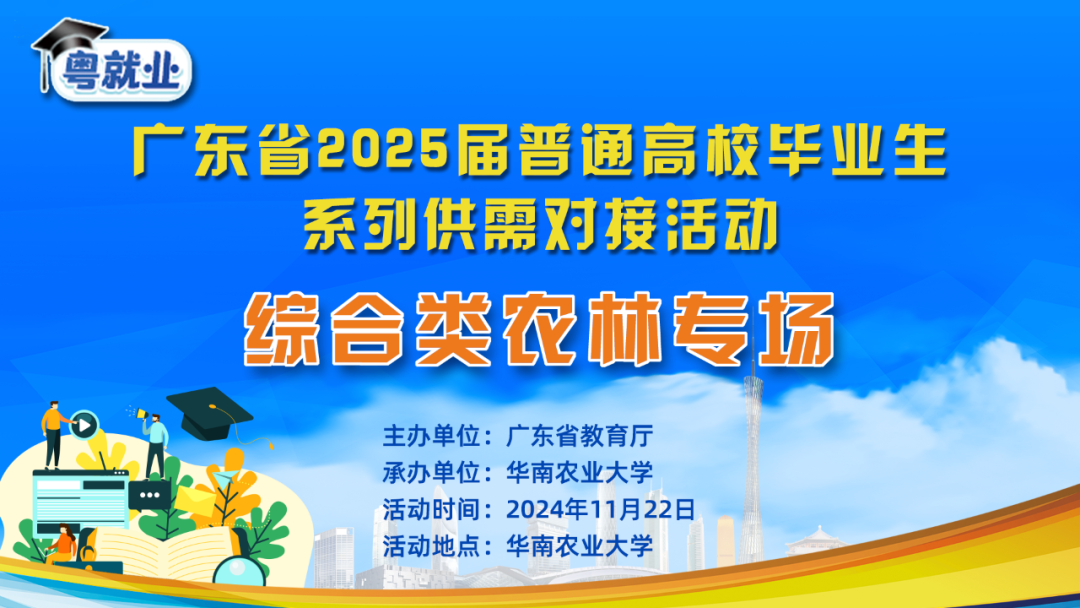 粤就业

广东省2025届普通高校毕业生
系列供需对接活动

综合类农林专场

主办单位：广东省教育厅
承办单位：华南农业大学
活动时间：2024年11月22日
活动地点：华南农业大学